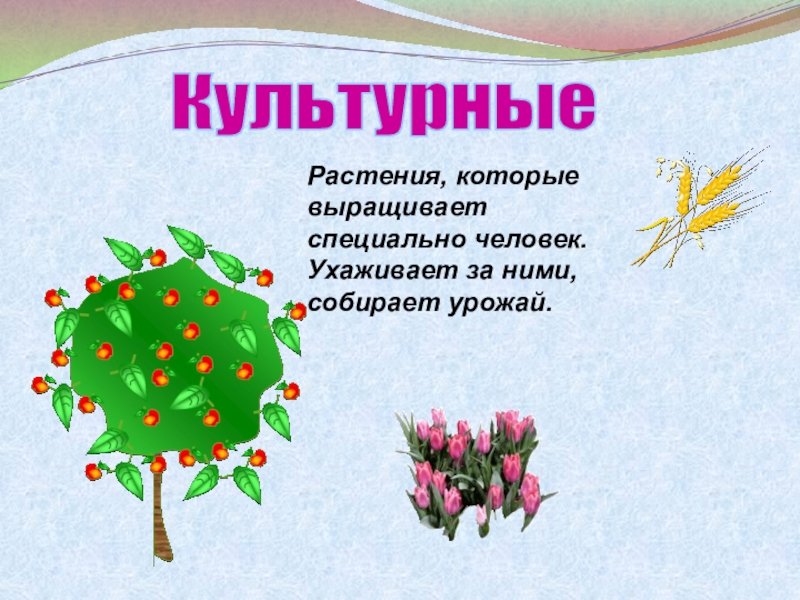 Культурные

Растения, которые выращивает специально человек. Ухаживает за ними, собирает урожай.